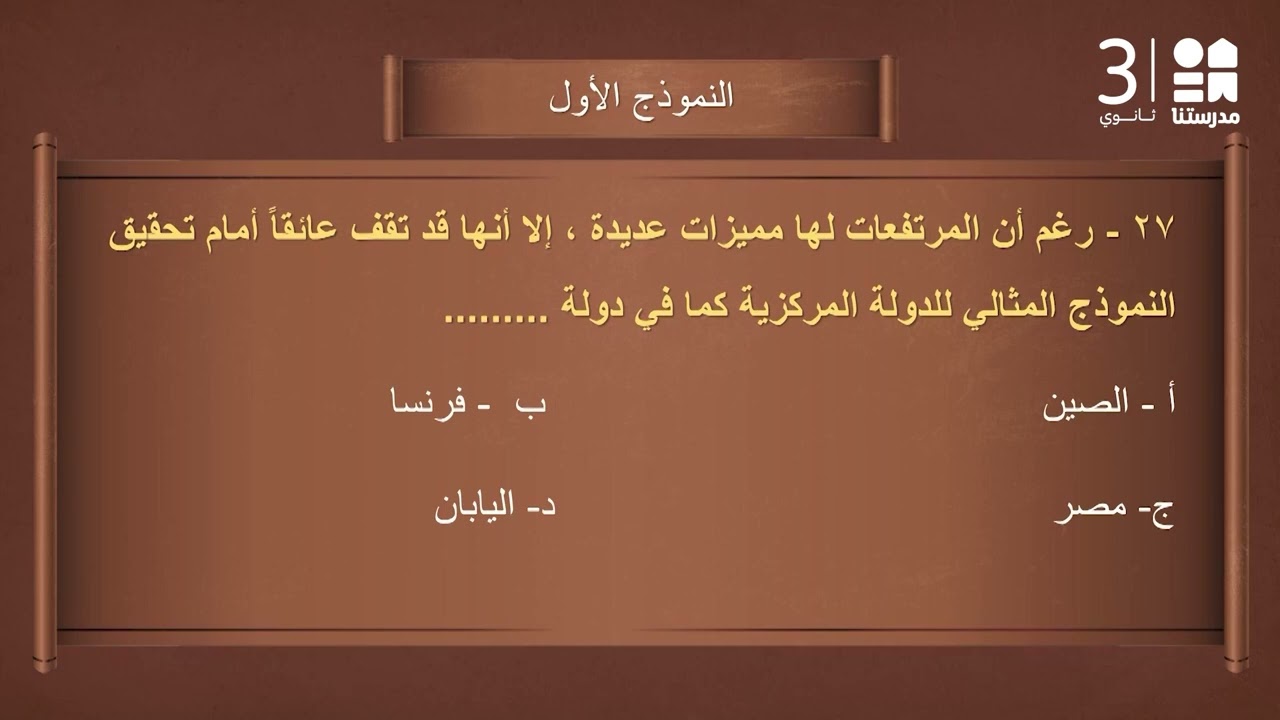 3 ثانوي
مدرستنا

النموذج الأول

٢٧ - رغم أن المرتفعات لها مميزات عديدة ، إلا أنها قد تقف عائقاً أمام تحقيق النموذج المثالي للدولة المركزية كما في دولة .........

أ - الصين
ب - فرنسا

ج- مصر
د- اليابان